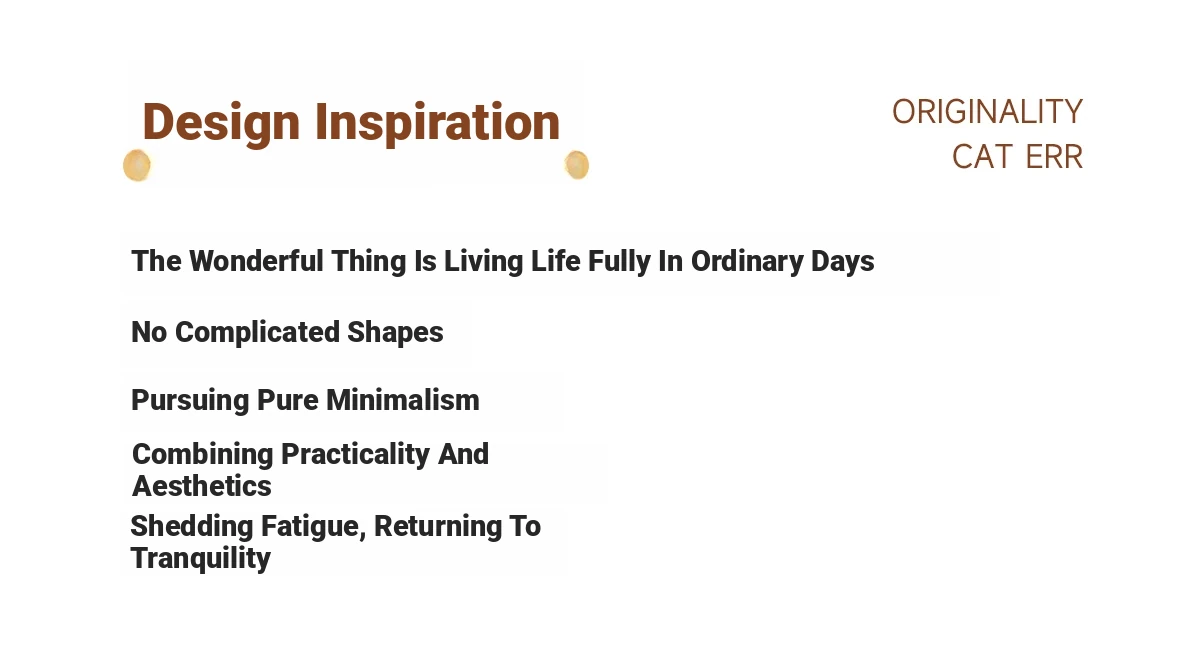 Design Inspiration

ORIGINALITY
CAT ERR

The Wonderful Thing Is Living Life Fully In Ordinary Days

No Complicated Shapes

Pursuing Pure Minimalism

Combining Practicality And Aesthetics

Shedding Fatigue, Returning To Tranquility